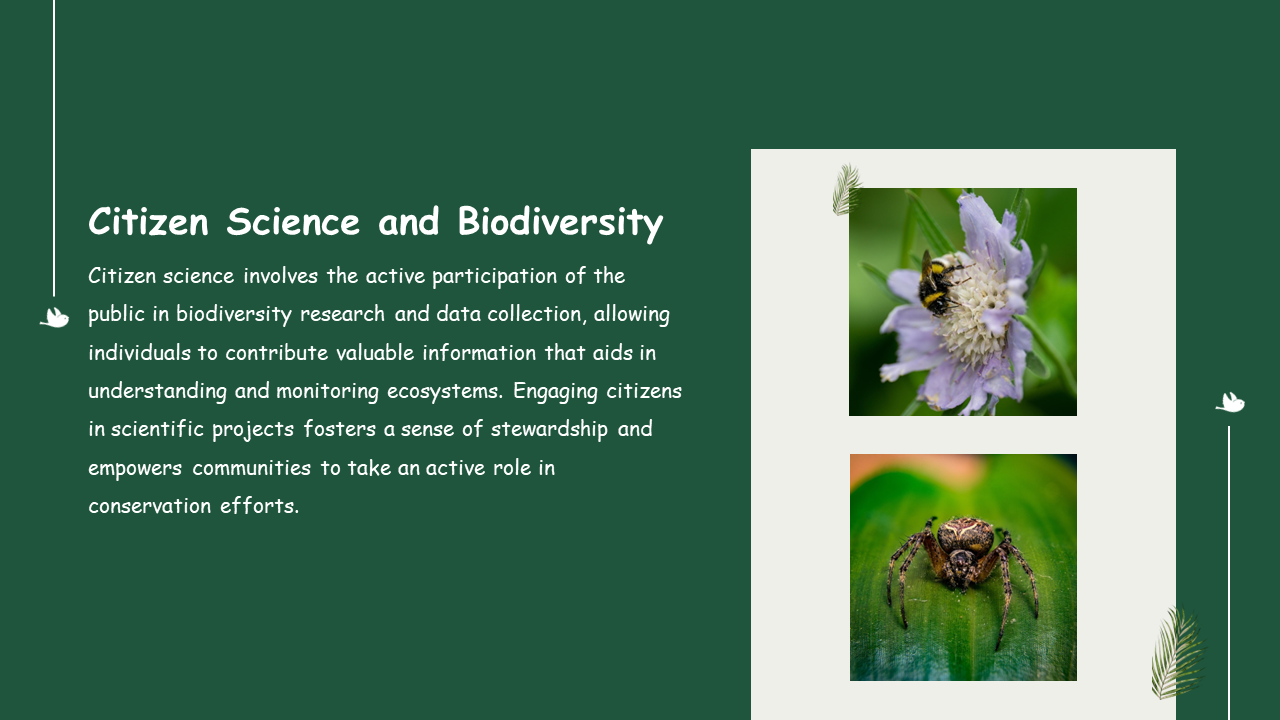 Citizen Science and Biodiversity

Citizen science involves the active participation of the public in biodiversity research and data collection, allowing individuals to contribute valuable information that aids in understanding and monitoring ecosystems. Engaging citizens in scientific projects fosters a sense of stewardship and empowers communities to take an active role in conservation efforts.